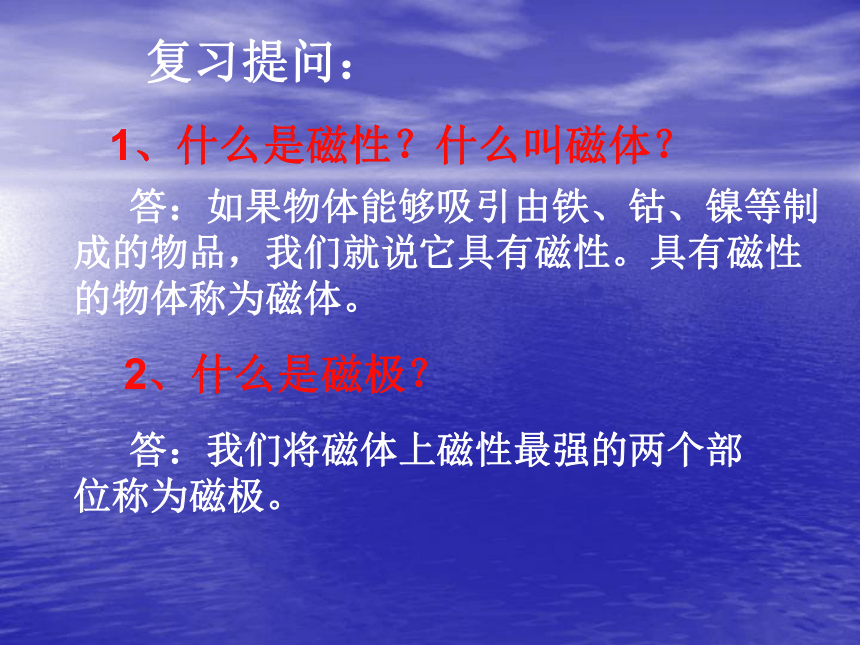 复习提问：

1、什么是磁性？什么叫磁体？

答：如果物体能够吸引由铁、钴、镍等制成的物品，我们就说它具有磁性。具有磁性的物体称为磁体。

2、什么是磁极？

答：我们将磁体上磁性最强的两个部位称为磁极。